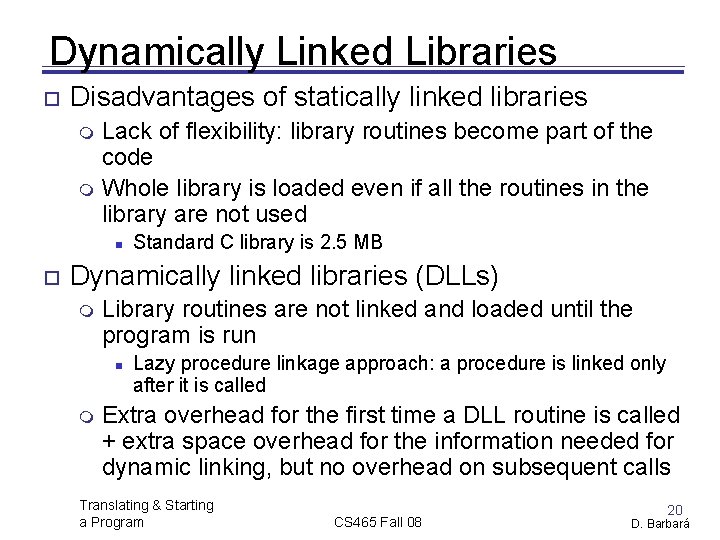 Dynamically Linked Libraries

Disadvantages of statically linked libraries

Lack of flexibility: library routines become part of the code

Whole library is loaded even if all the routines in the library are not used

Standard C library is 2.5 MB

Dynamically linked libraries (DLLs)

Library routines are not linked and loaded until the program is run

Lazy procedure linkage approach: a procedure is linked only after it is called

Extra overhead for the first time a DLL routine is called + extra space overhead for the information needed for dynamic linking, but no overhead on subsequent calls

Translating & Starting a Program

CS465 Fall 08

20

D. Barbará